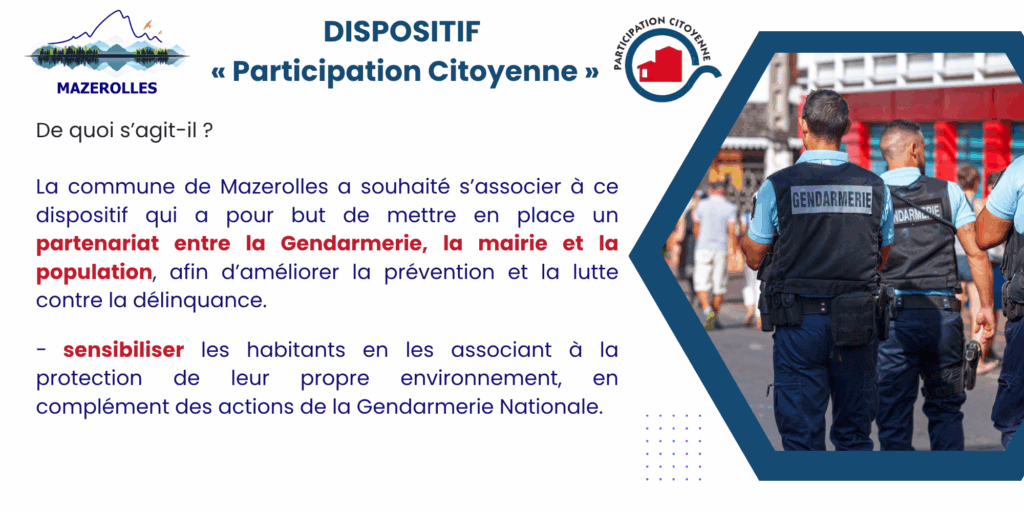 MAZEROLLES

DISPOSITIF
« Participation Citoyenne »

PARTICIPATION CITOYENNE

De quoi s'agit-il ?

La commune de Mazerolles a souhaité s'associer à ce dispositif qui a pour but de mettre en place un partenariat entre la Gendarmerie, la mairie et la population, afin d'améliorer la prévention et la lutte contre la délinquance.

- sensibiliser les habitants en les associant à la protection de leur propre environnement, en complément des actions de la Gendarmerie Nationale.

GENDARMERIE

GENDARMERIE